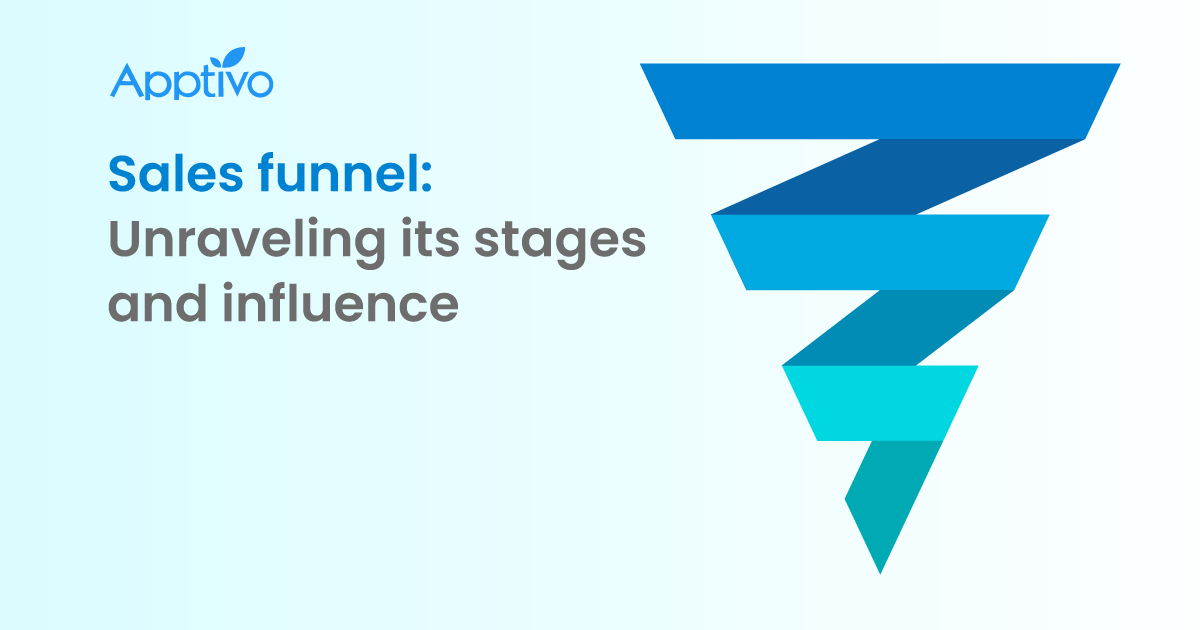 Apptivo

Sales funnel:
Unraveling its stages and influence